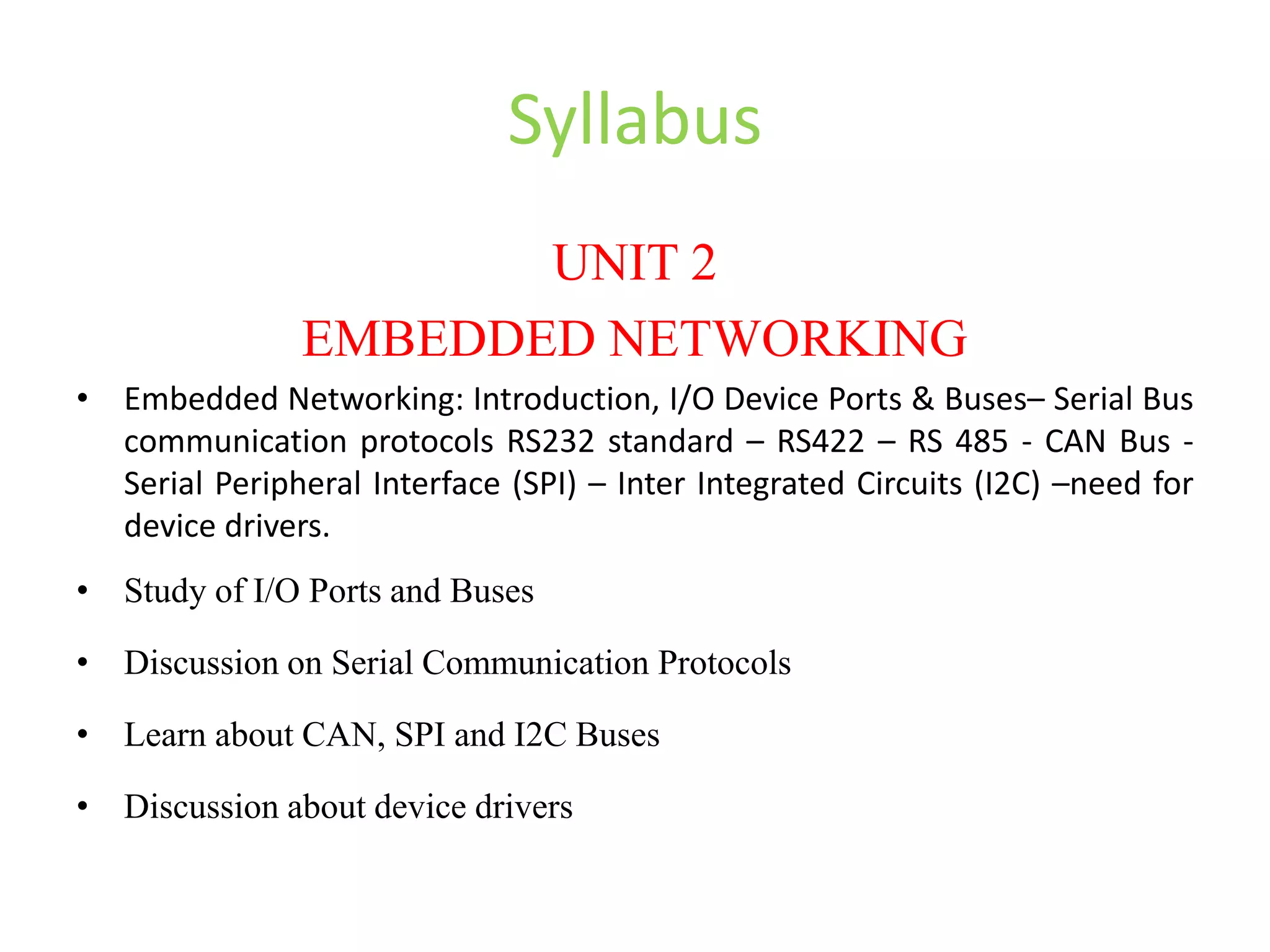 Syllabus

UNIT 2
EMBEDDED NETWORKING

• Embedded Networking: Introduction, I/O Device Ports & Buses– Serial Bus communication protocols RS232 standard – RS422 – RS 485 - CAN Bus - Serial Peripheral Interface (SPI) – Inter Integrated Circuits (I2C) –need for device drivers.

• Study of I/O Ports and Buses

• Discussion on Serial Communication Protocols

• Learn about CAN, SPI and I2C Buses

• Discussion about device drivers